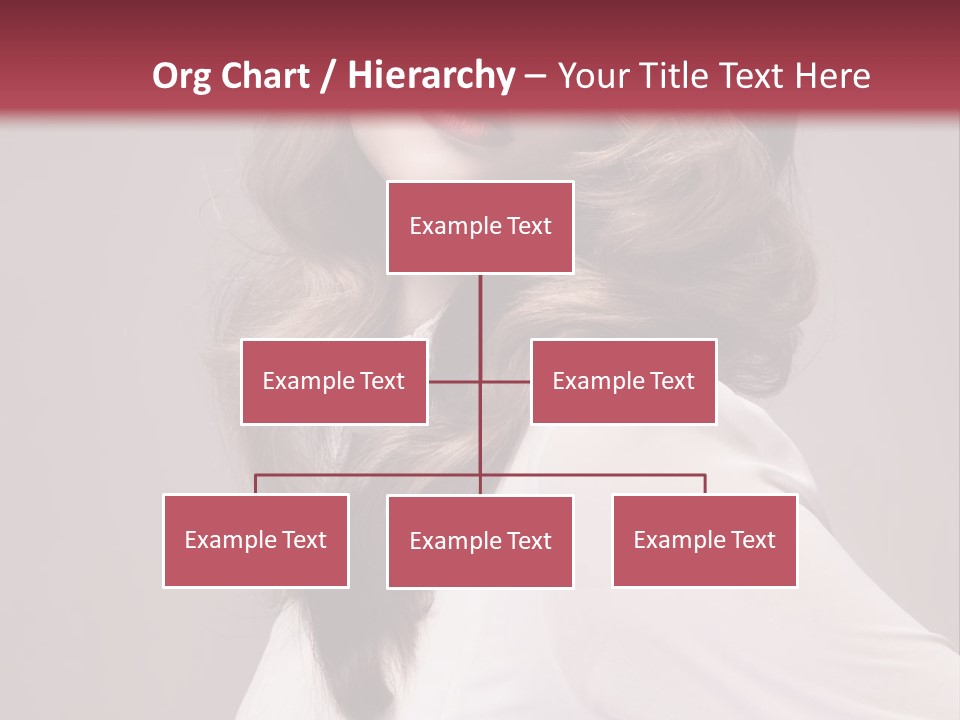 Org Chart / Hierarchy – Your Title Text Here

Example Text

Example Text

Example Text

Example Text

Example Text

Example Text